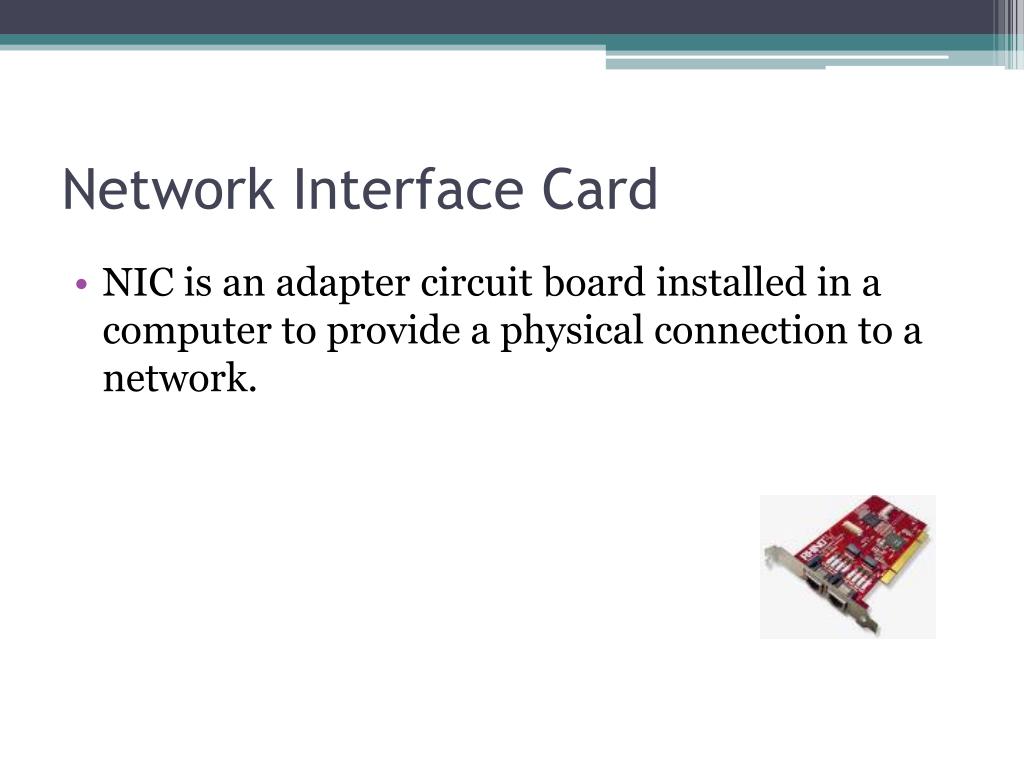 Network Interface Card

• NIC is an adapter circuit board installed in a computer to provide a physical connection to a network.